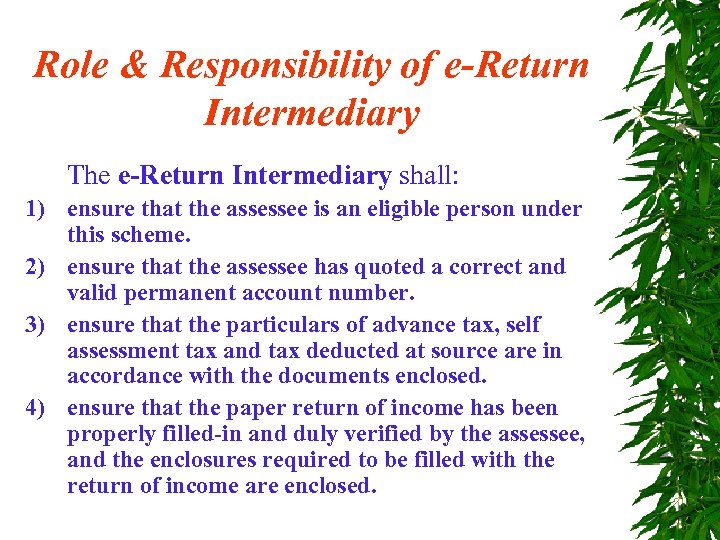 Role & Responsibility of e-Return Intermediary

The e-Return Intermediary shall:

1) ensure that the assessee is an eligible person under this scheme.

2) ensure that the assessee has quoted a correct and valid permanent account number.

3) ensure that the particulars of advance tax, self assessment tax and tax deducted at source are in accordance with the documents enclosed.

4) ensure that the paper return of income has been properly filled-in and duly verified by the assessee, and the enclosures required to be filled with the return of income are enclosed.